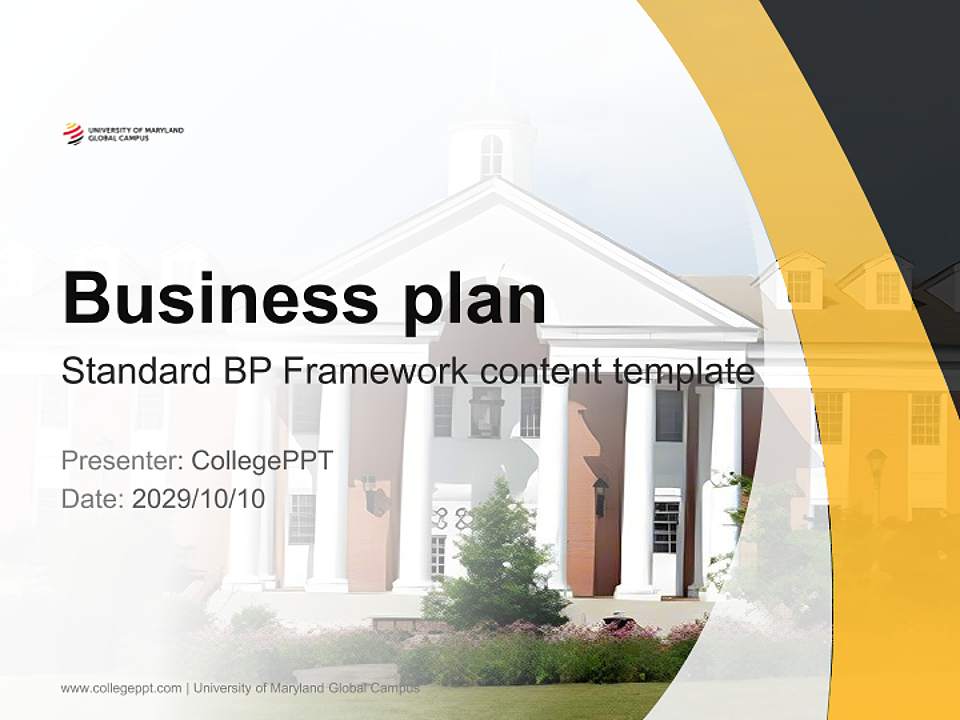 UNIVERSITY OF MARYLAND
GLOBAL CAMPUS

Business plan

Standard BP Framework content template

Presenter: CollegePPT

Date: 2029/10/10

www.collegeppt.com | University of Maryland Global Campus